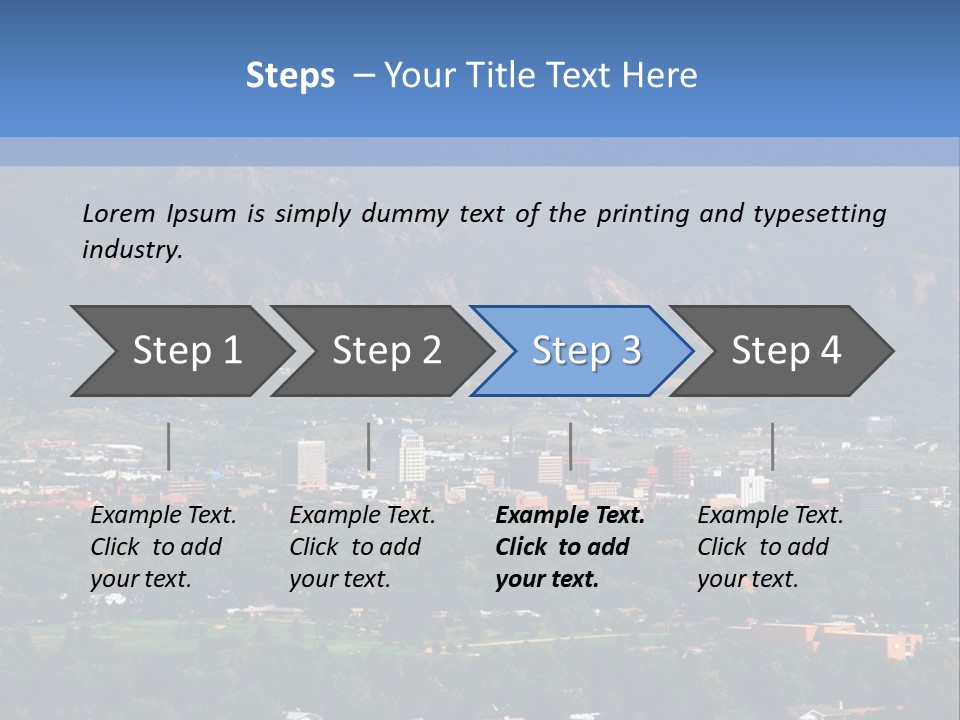 Steps – Your Title Text Here

Lorem Ipsum is simply dummy text of the printing and typesetting industry.

Step 1

Step 2

Step 3

Step 4

Example Text. Click to add your text.

Example Text. Click to add your text.

Example Text. Click to add your text.

Example Text. Click to add your text.